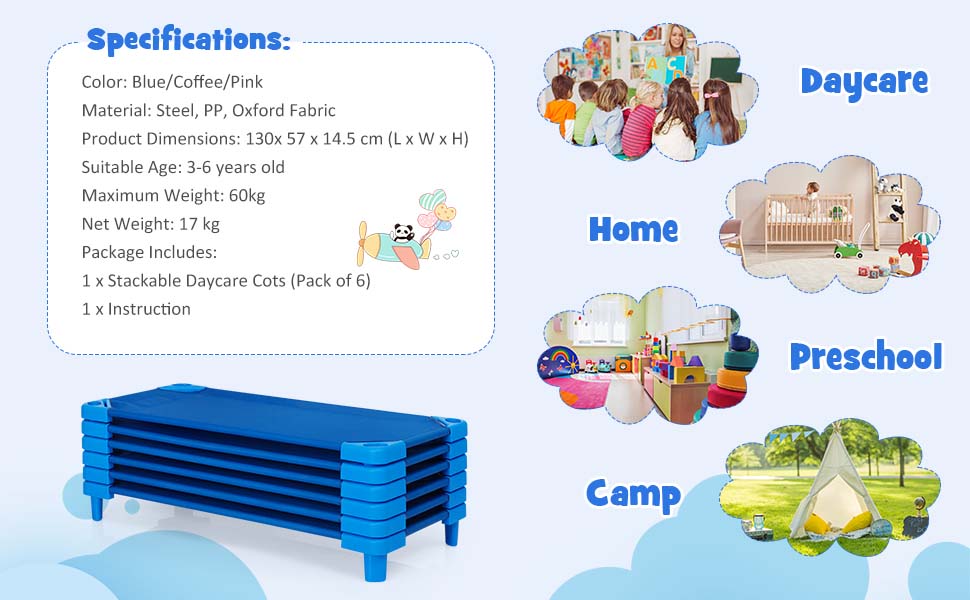 Specifications:

Color: Blue/Coffee/Pink
Material: Steel, PP, Oxford Fabric
Product Dimensions: 130x 57 x 14.5 cm (L x W x H)
Suitable Age: 3-6 years old
Maximum Weight: 60kg
Net Weight: 17 kg
Package Includes:
1 x Stackable Daycare Cots (Pack of 6)
1 x Instruction

Daycare

Home

Preschool

Camp